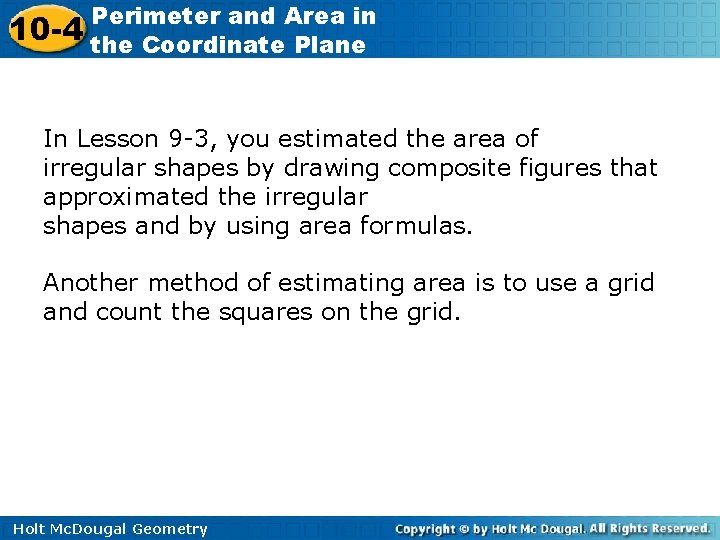 10-4 Perimeter and Area in the Coordinate Plane

In Lesson 9-3, you estimated the area of irregular shapes by drawing composite figures that approximated the irregular shapes and by using area formulas.

Another method of estimating area is to use a grid and count the squares on the grid.

Holt McDougal Geometry

Copyright © by Holt Mc Dougal. All Rights Reserved.